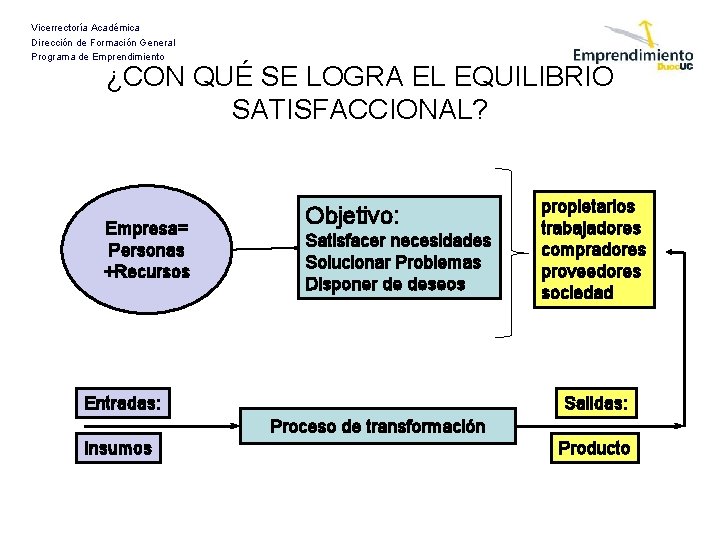 Vicerrectoría Académica
Dirección de Formación General
Programa de Emprendimiento

Emprendimiento DuocUC

¿CON QUÉ SE LOGRA EL EQUILIBRIO SATISFACCIONAL?

Empresa= Personas +Recursos

Objetivo:
Satisfacer necesidades
Solucionar Problemas
Disponer de deseos

propietarios
trabajadores
compradores
proveedores
sociedad

Entradas:

Insumos

Proceso de transformación

Salidas:

Producto